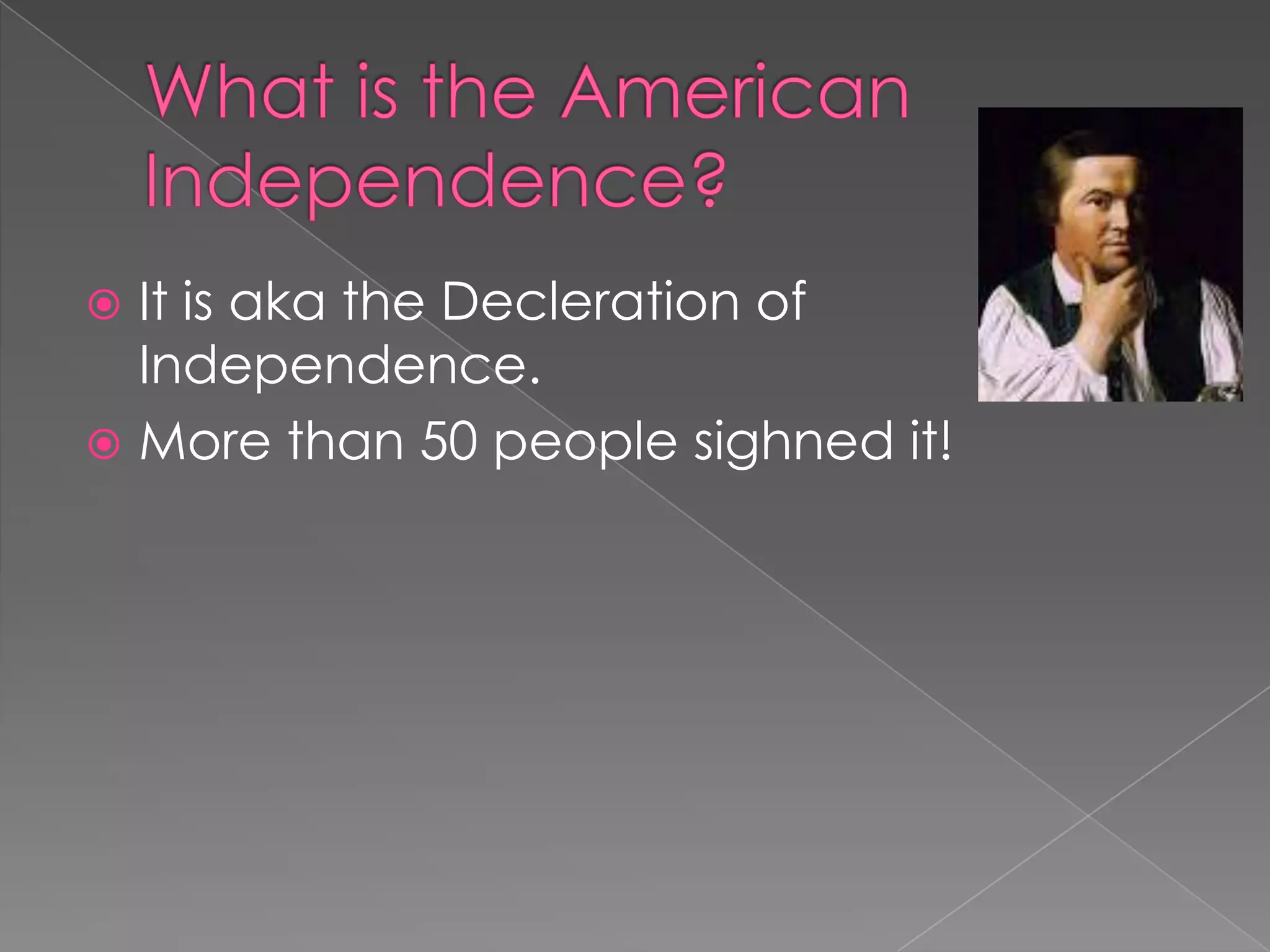 What is the American Independence?

It is aka the Decleration of Independence.

More than 50 people sighned it!